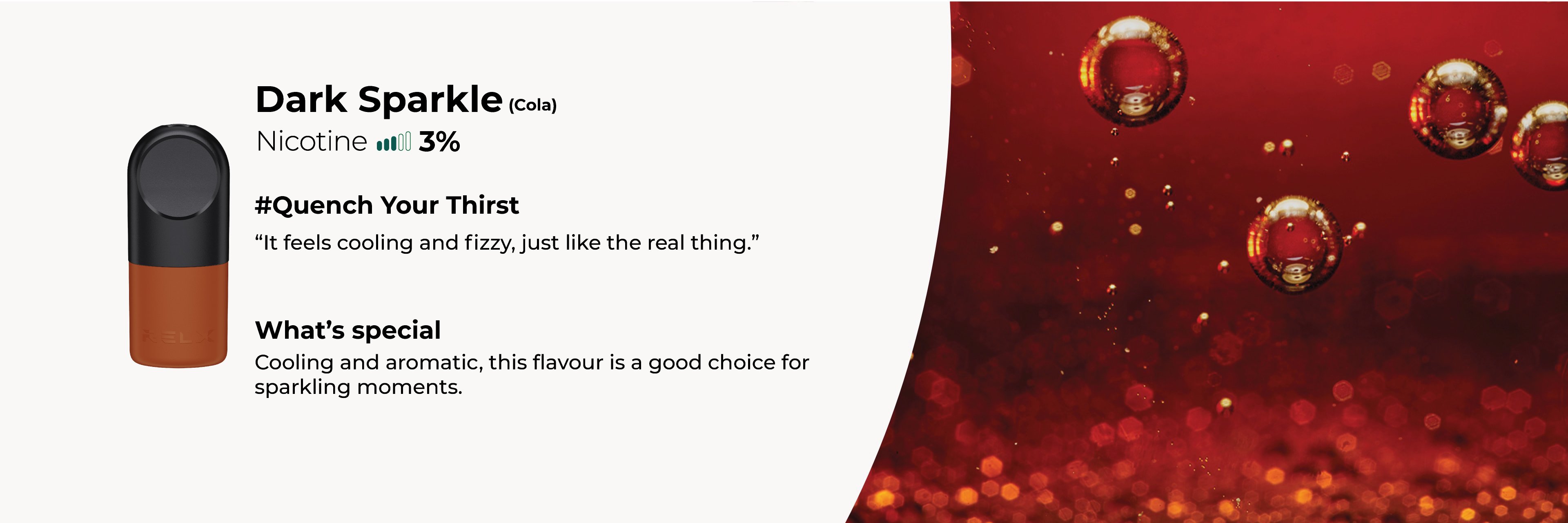 RELX

Dark Sparkle (Cola)
Nicotine 3%

#Quench Your Thirst
“It feels cooling and fizzy, just like the real thing.”

What’s special
Cooling and aromatic, this flavour is a good choice for sparkling moments.